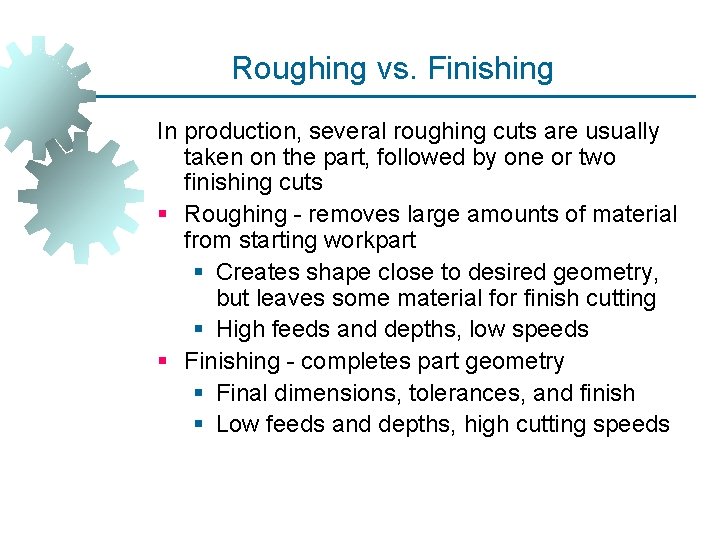 Roughing vs. Finishing

In production, several roughing cuts are usually taken on the part, followed by one or two finishing cuts

- Roughing - removes large amounts of material from starting workpart
  - Creates shape close to desired geometry, but leaves some material for finish cutting
  - High feeds and depths, low speeds
- Finishing - completes part geometry
  - Final dimensions, tolerances, and finish
  - Low feeds and depths, high cutting speeds